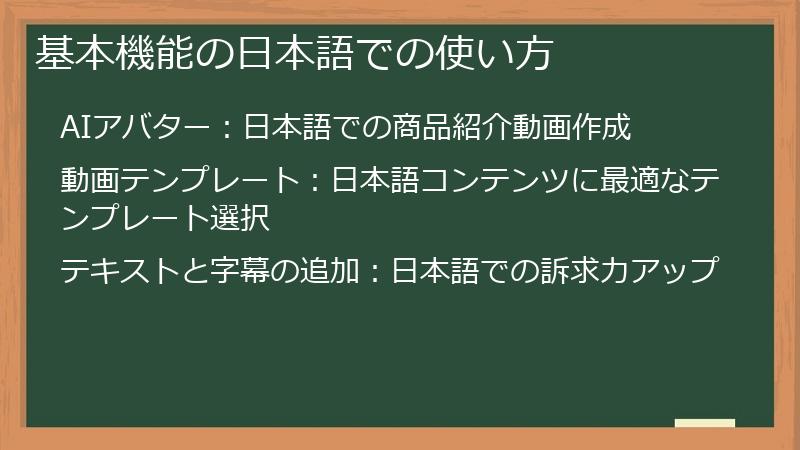 基本機能の日本語での使い方

AIアバター：日本語での商品紹介動画作成

動画テンプレート：日本語コンテンツに最適なテンプレート選択

テキストと字幕の追加：日本語での訴求力アップ